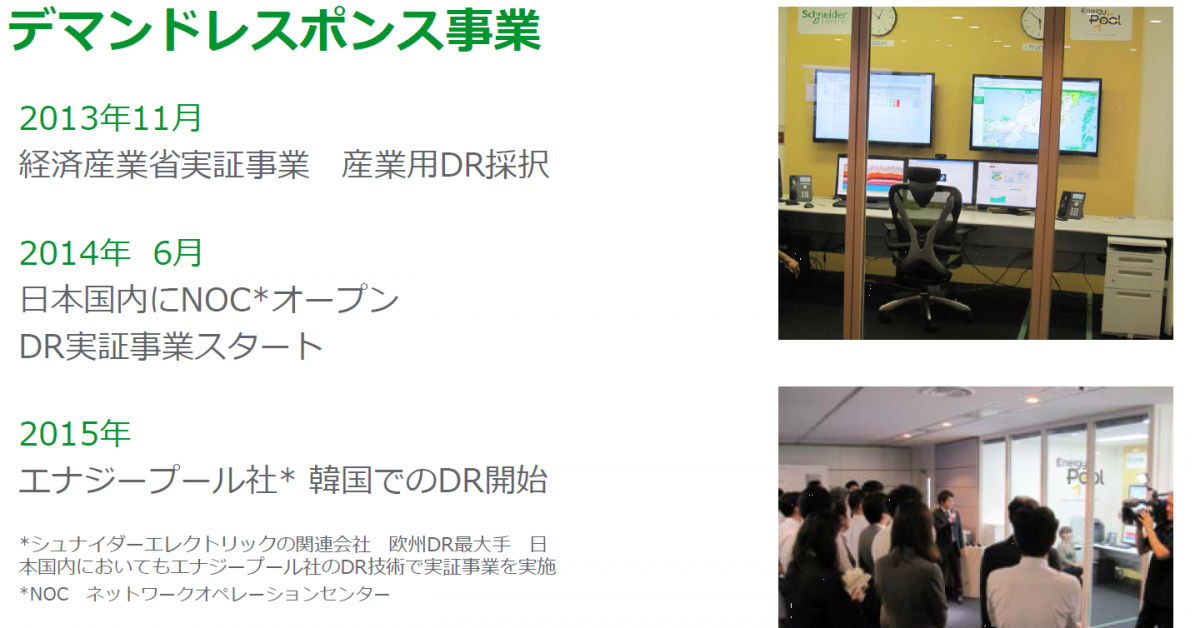 デマンドレスポンス事業

2013年11月
経済産業省実証事業　産業用DR採択

2014年 6月
日本国内にNOC*オープン
DR実証事業スタート

2015年
エナジープール社* 韓国でのDR開始

*シュナイダーエレクトリックの関連会社　欧州DR最大手　日本国内においてもエナジープール社のDR技術で実証事業を実施
*NOC　ネットワークオペレーションセンター

Schneider Electric

Energy Pool

Energy Pool